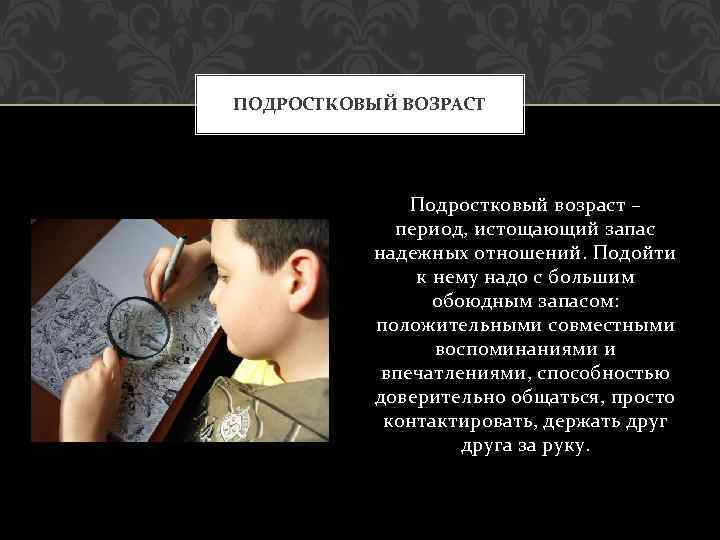 ПОДРОСТКОВЫЙ ВОЗРАСТ

Подростковый возраст – период, истощающий запас надежных отношений. Подойти к нему надо с большим обоюдным запасом: положительными совместными воспоминаниями и впечатлениями, способностью доверительно общаться, просто контактировать, держать друг друга за руку.